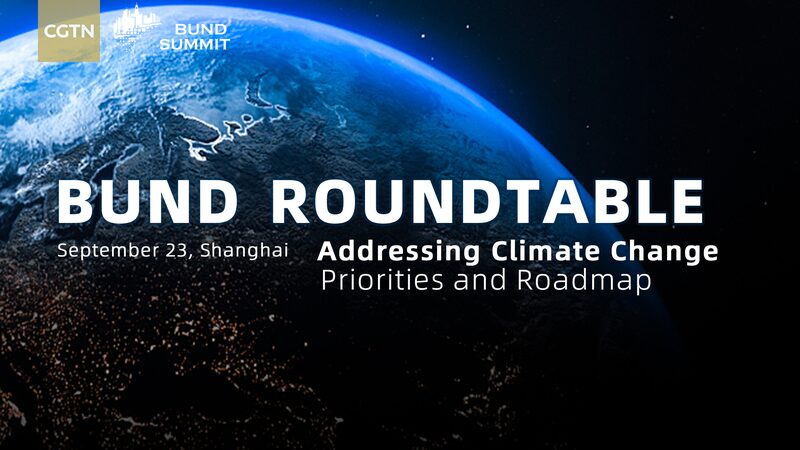 CGTN

BUND SUMMIT

BUND ROUNDTABLE

September 23, Shanghai

Addressing Climate Change
Priorities and Roadmap